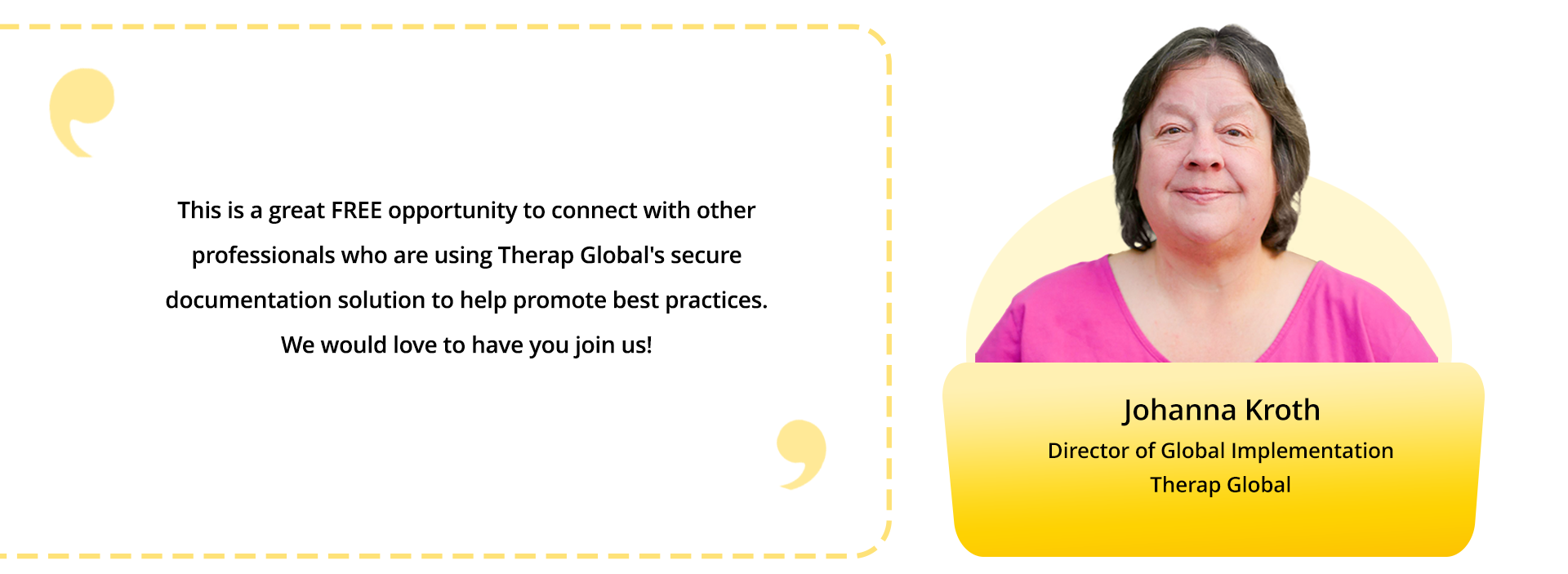 This is a great FREE opportunity to connect with other professionals who are using Therap Global's secure documentation solution to help promote best practices. We would love to have you join us!

Johanna Kroth
Director of Global Implementation
Therap Global